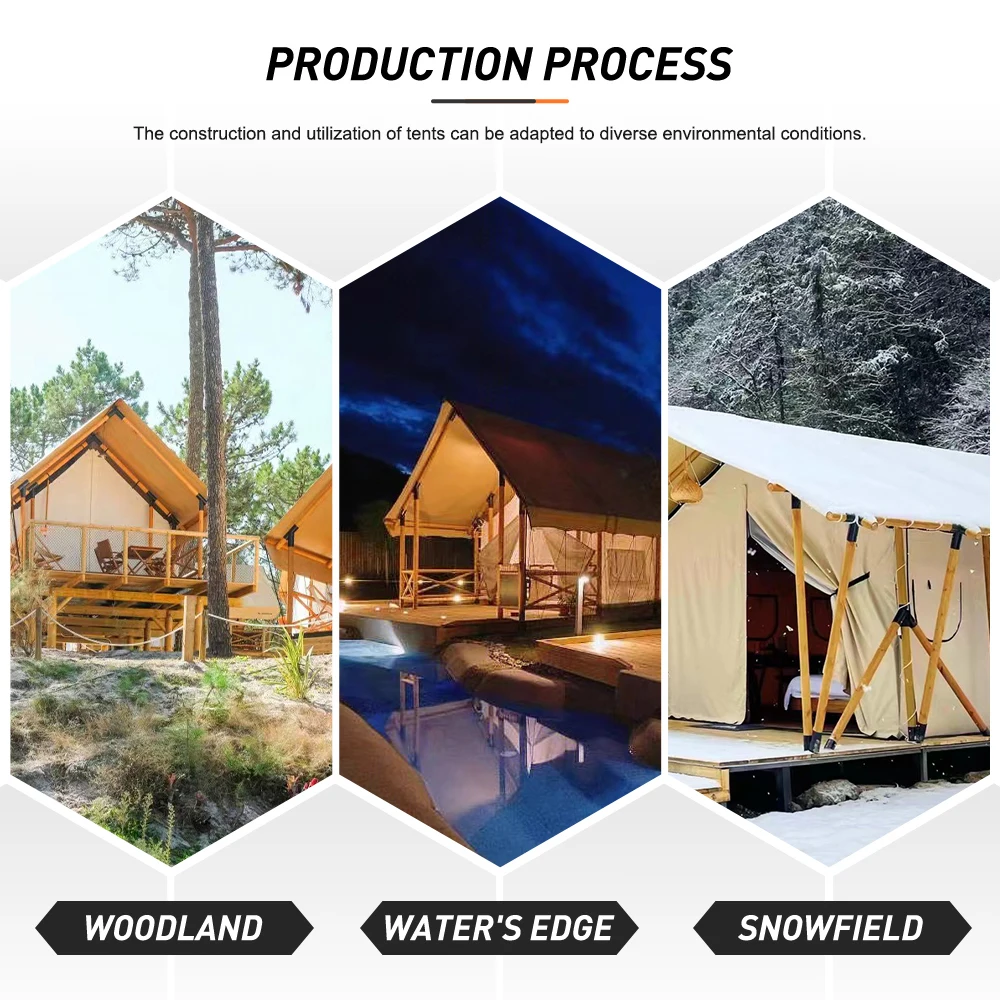 PRODUCTION PROCESS

The construction and utilization of tents can be adapted to diverse environmental conditions.

WOODLAND

WATER'S EDGE

SNOWFIELD